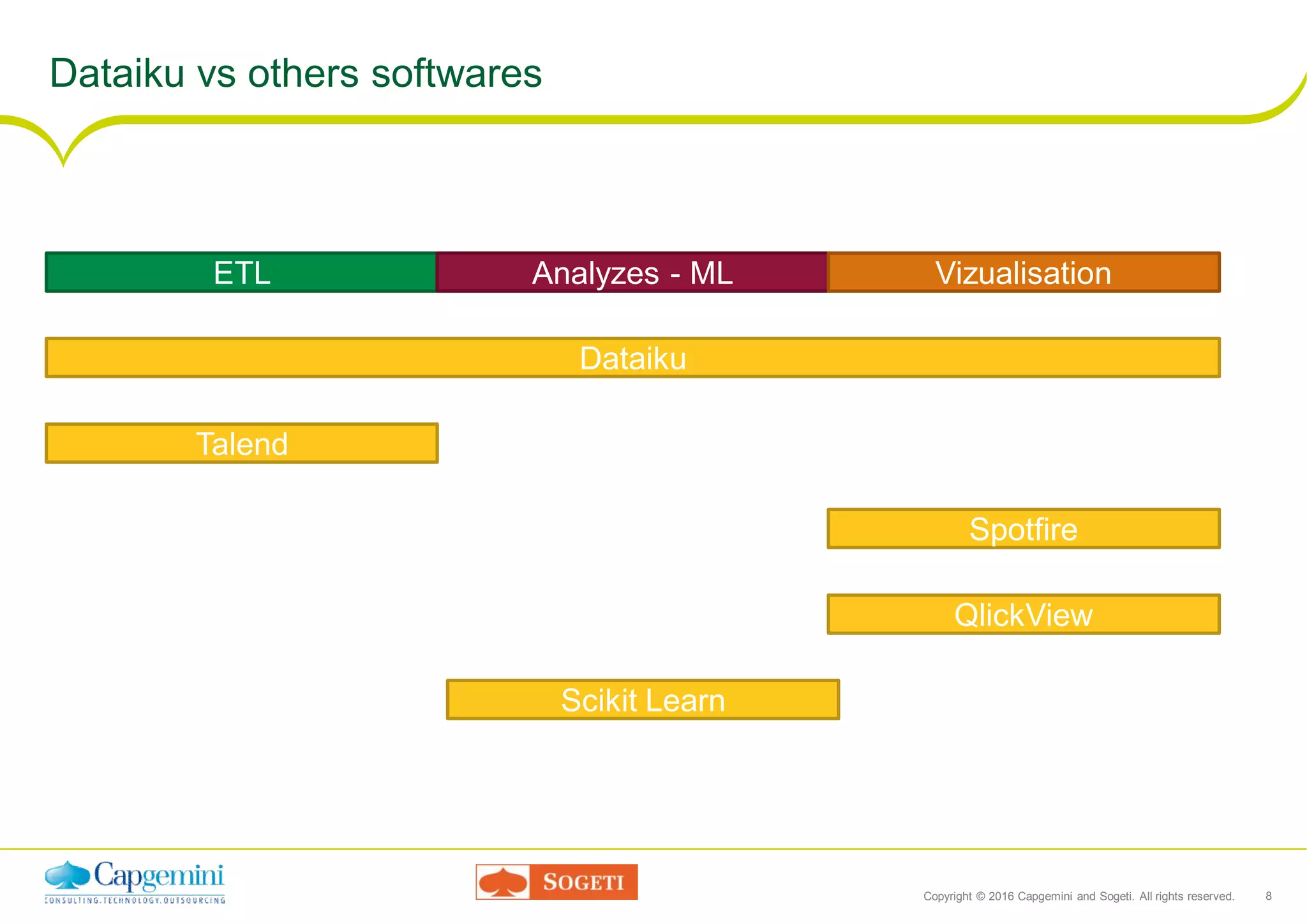 Dataiku vs others softwares

ETL

Analyzes - ML

Vizualisation

Dataiku

Talend

Spotfire

QlickView

Scikit Learn

Capgemini
CONSULTING.TECHNOLOGY.OUTSOURCING

SOGETI

Copyright © 2016 Capgemini and Sogeti. All rights reserved.

8